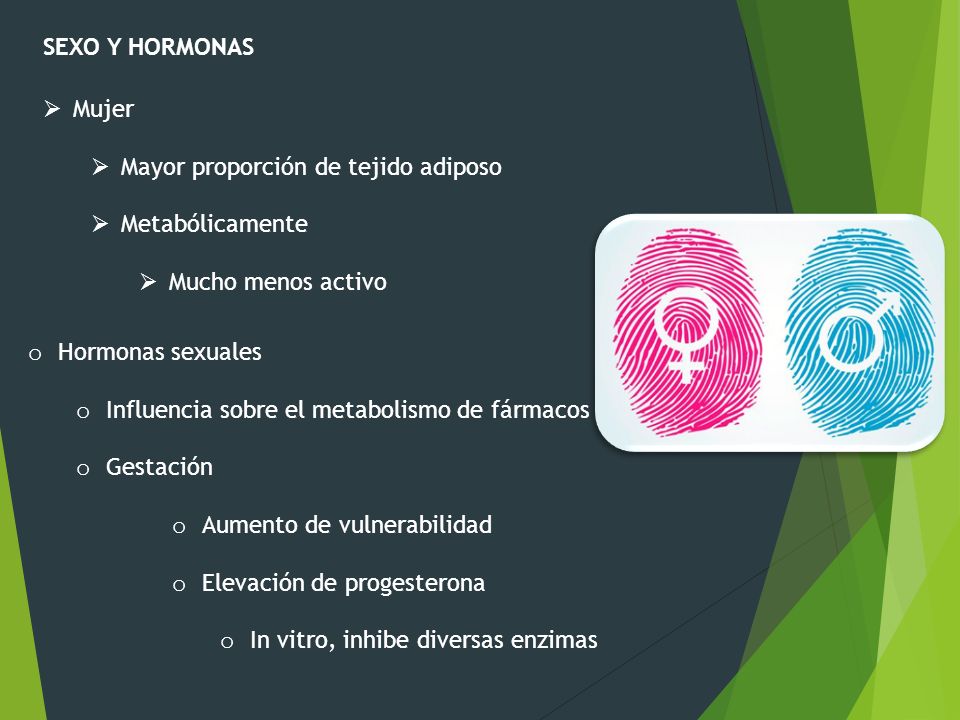 SEXO Y HORMONAS

➢ Mujer

➢ Mayor proporción de tejido adiposo

➢ Metabólicamente

➢ Mucho menos activo

o Hormonas sexuales

o Influencia sobre el metabolismo de fármacos

o Gestación

o Aumento de vulnerabilidad

o Elevación de progesterona

o In vitro, inhibe diversas enzimas